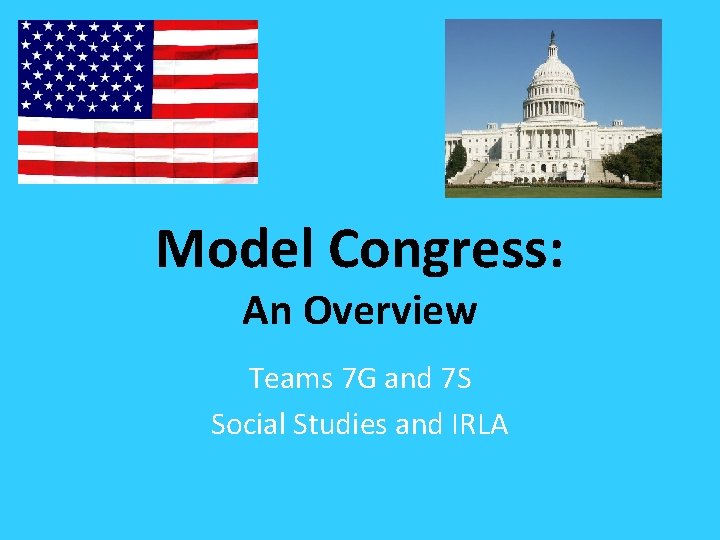 Model Congress:
An Overview

Teams 7G and 7S
Social Studies and IRLA